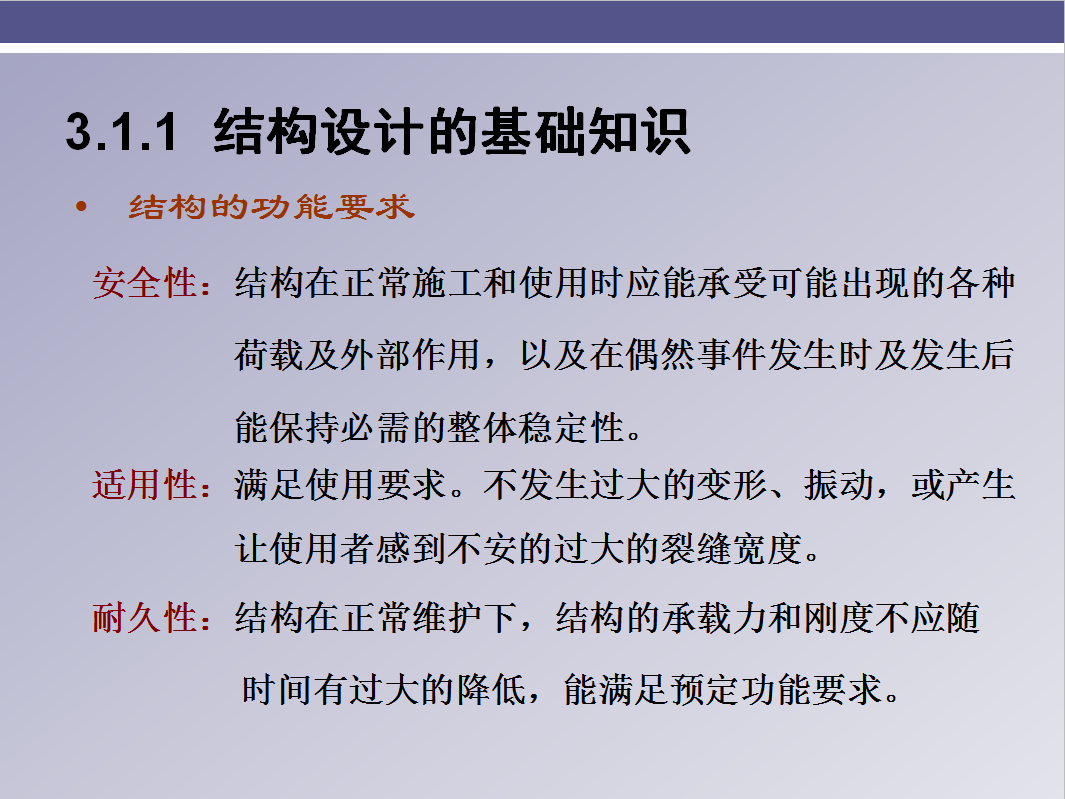 3.1.1 结构设计的基础知识

• 结构的功能要求

安全性：结构在正常施工和使用时应能承受可能出现的各种荷载及外部作用，以及在偶然事件发生时及发生后能保持必需的整体稳定性。

适用性：满足使用要求。不发生过大的变形、振动，或产生让使用者感到不安的过大的裂缝宽度。

耐久性：结构在正常维护下，结构的承载力和刚度不应随时间有过大的降低，能满足预定功能要求。